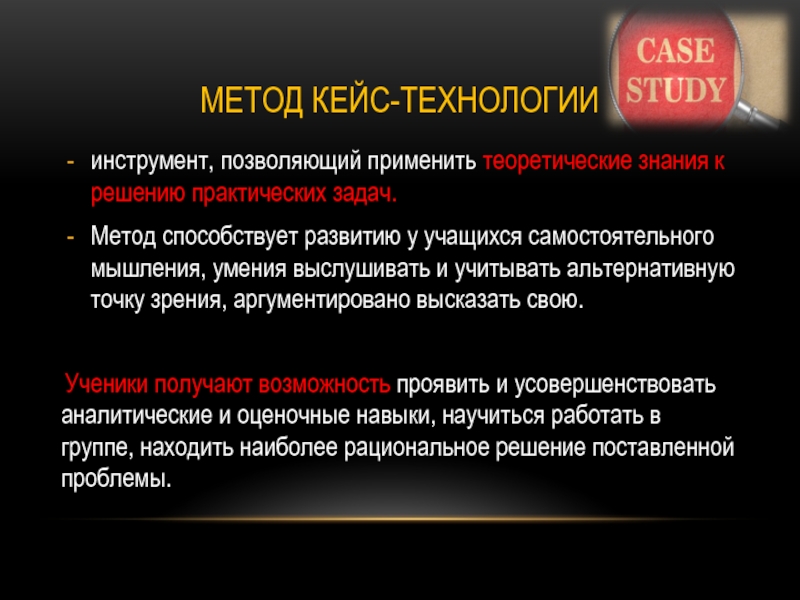 CASE STUDY

МЕТОД КЕЙС-ТЕХНОЛОГИИ

- инструмент, позволяющий применить теоретические знания к решению практических задач.

- Метод способствует развитию у учащихся самостоятельного мышления, умения выслушивать и учитывать альтернативную точку зрения, аргументировано высказать свою.

Ученики получают возможность проявить и усовершенствовать аналитические и оценочные навыки, научиться работать в группе, находить наиболее рациональное решение поставленной проблемы.